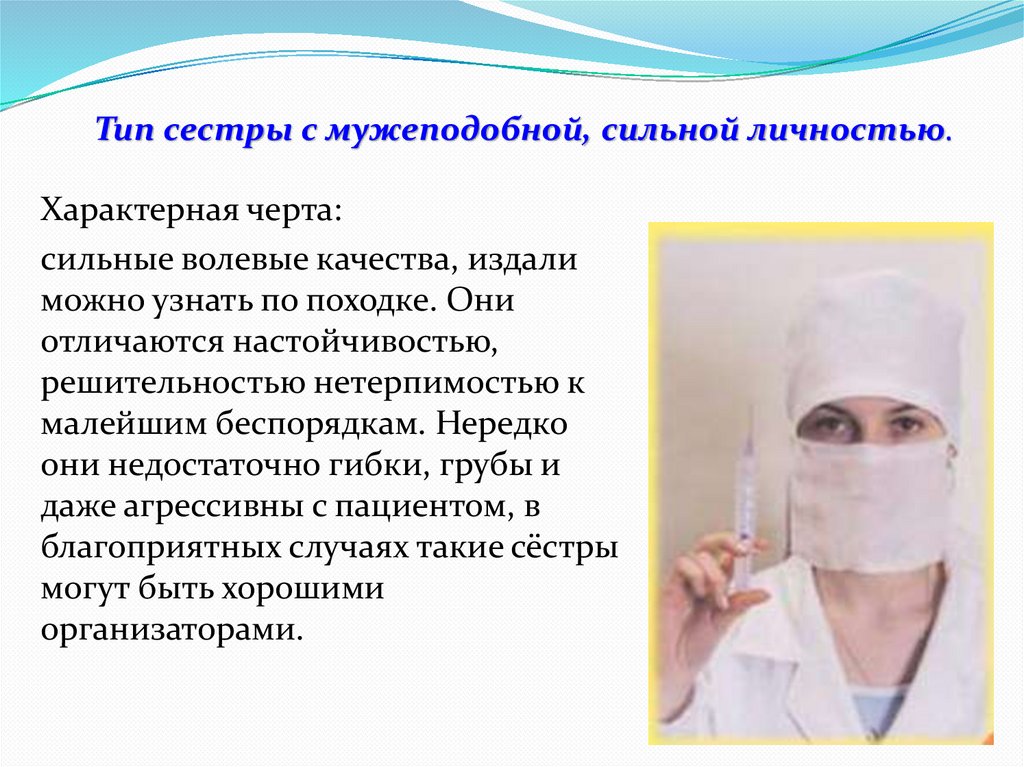 Тип сестры с мужеподобной, сильной личностью.

Характерная черта:

сильные волевые качества, издали можно узнать по походке. Они отличаются настойчивостью, решительностью нетерпимостью к малейшим беспорядкам. Нередко они недостаточно гибки, грубы и даже агрессивны с пациентом, в благоприятных случаях такие сёстры могут быть хорошими организаторами.